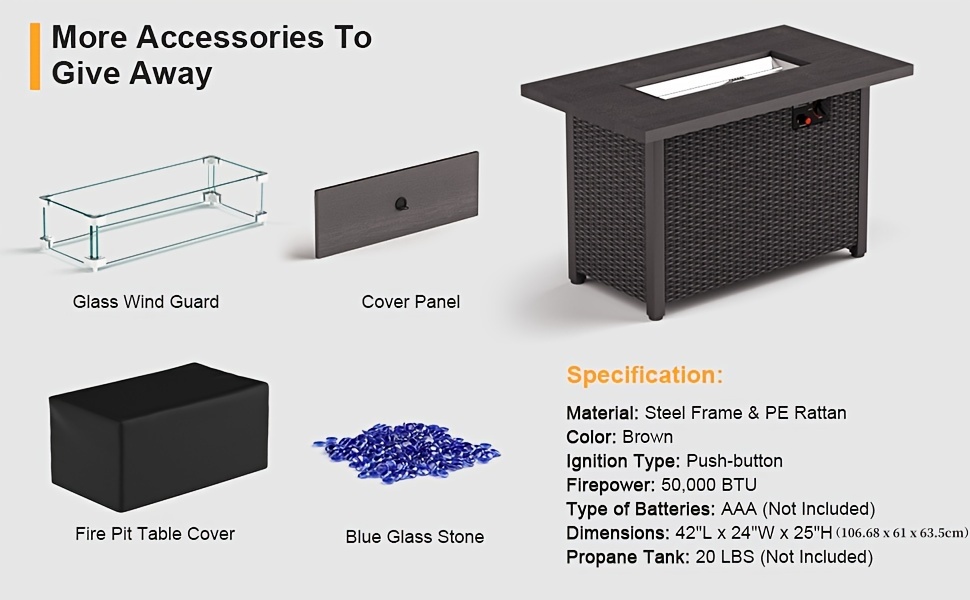 More Accessories To Give Away

Glass Wind Guard

Cover Panel

Fire Pit Table Cover

Blue Glass Stone

Specification:

Material: Steel Frame & PE Rattan
Color: Brown
Ignition Type: Push-button
Firepower: 50,000 BTU
Type of Batteries: AAA (Not Included)
Dimensions: 42"L x 24"W x 25"H (106.68 x 61 x 63.5cm)
Propane Tank: 20 LBS (Not Included)